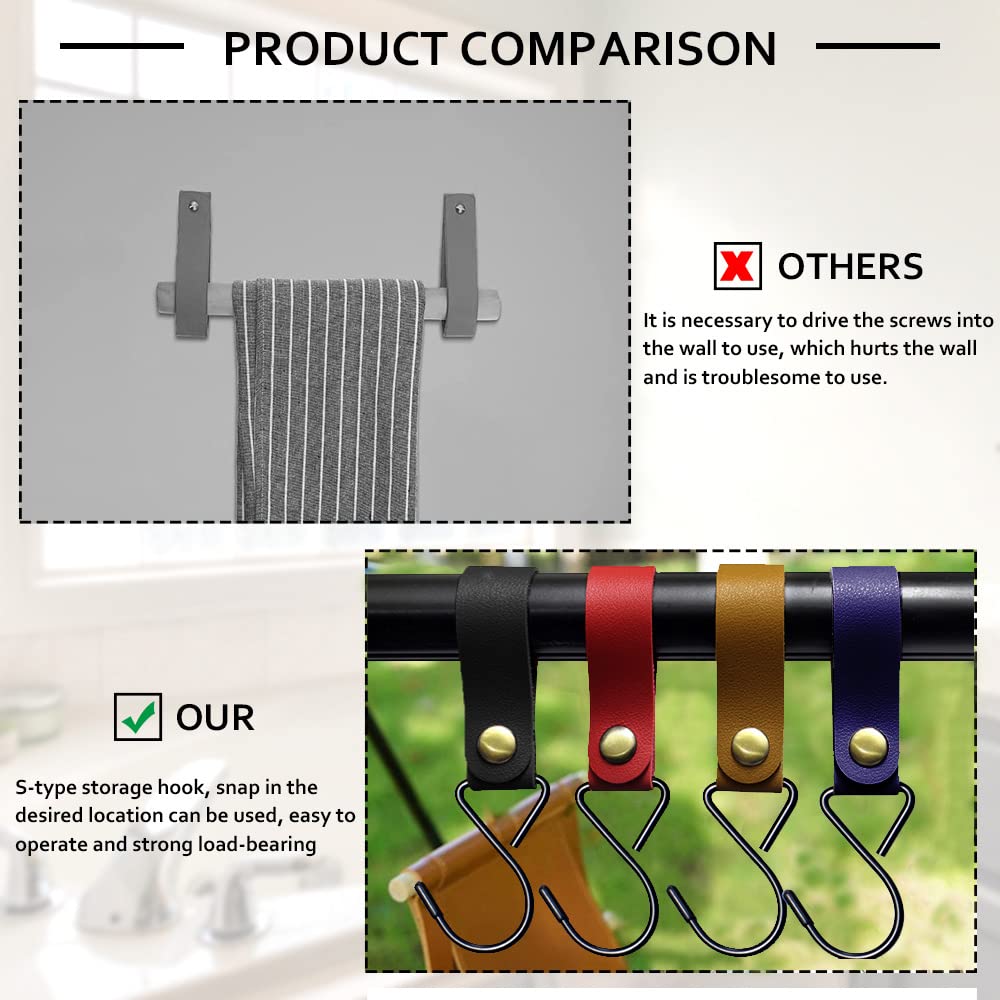 PRODUCT COMPARISON

OTHERS

It is necessary to drive the screws into the wall to use, which hurts the wall and is troublesome to use.

OUR

S-type storage hook, snap in the desired location can be used, easy to operate and strong load-bearing